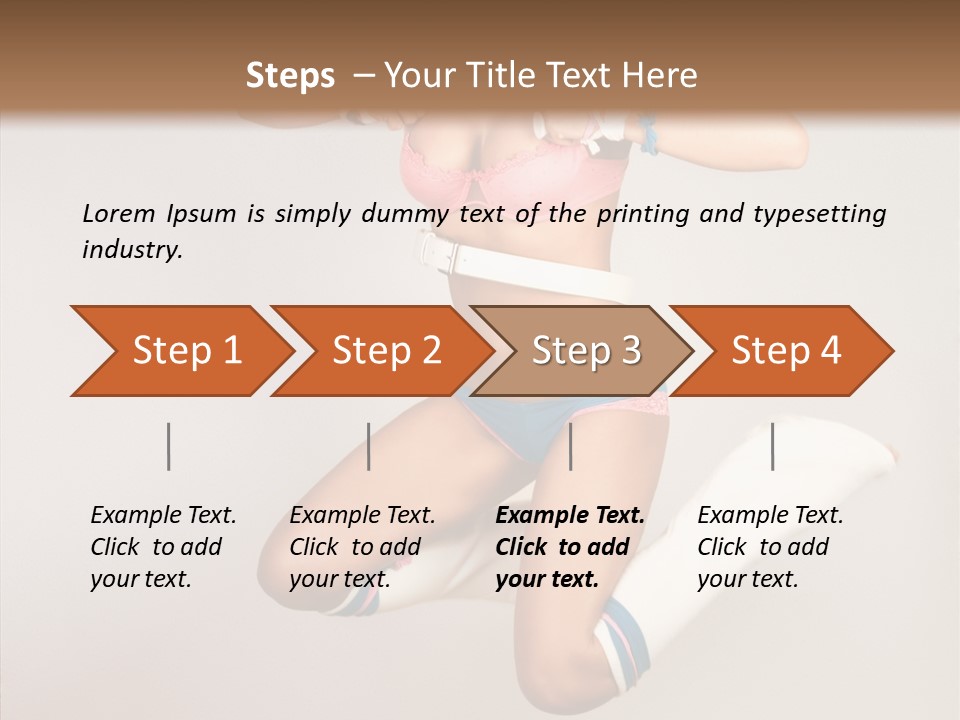 Steps – Your Title Text Here

Lorem Ipsum is simply dummy text of the printing and typesetting industry.

Step 1

Step 2

Step 3

Step 4

Example Text. Click to add your text.

Example Text. Click to add your text.

Example Text. Click to add your text.

Example Text. Click to add your text.